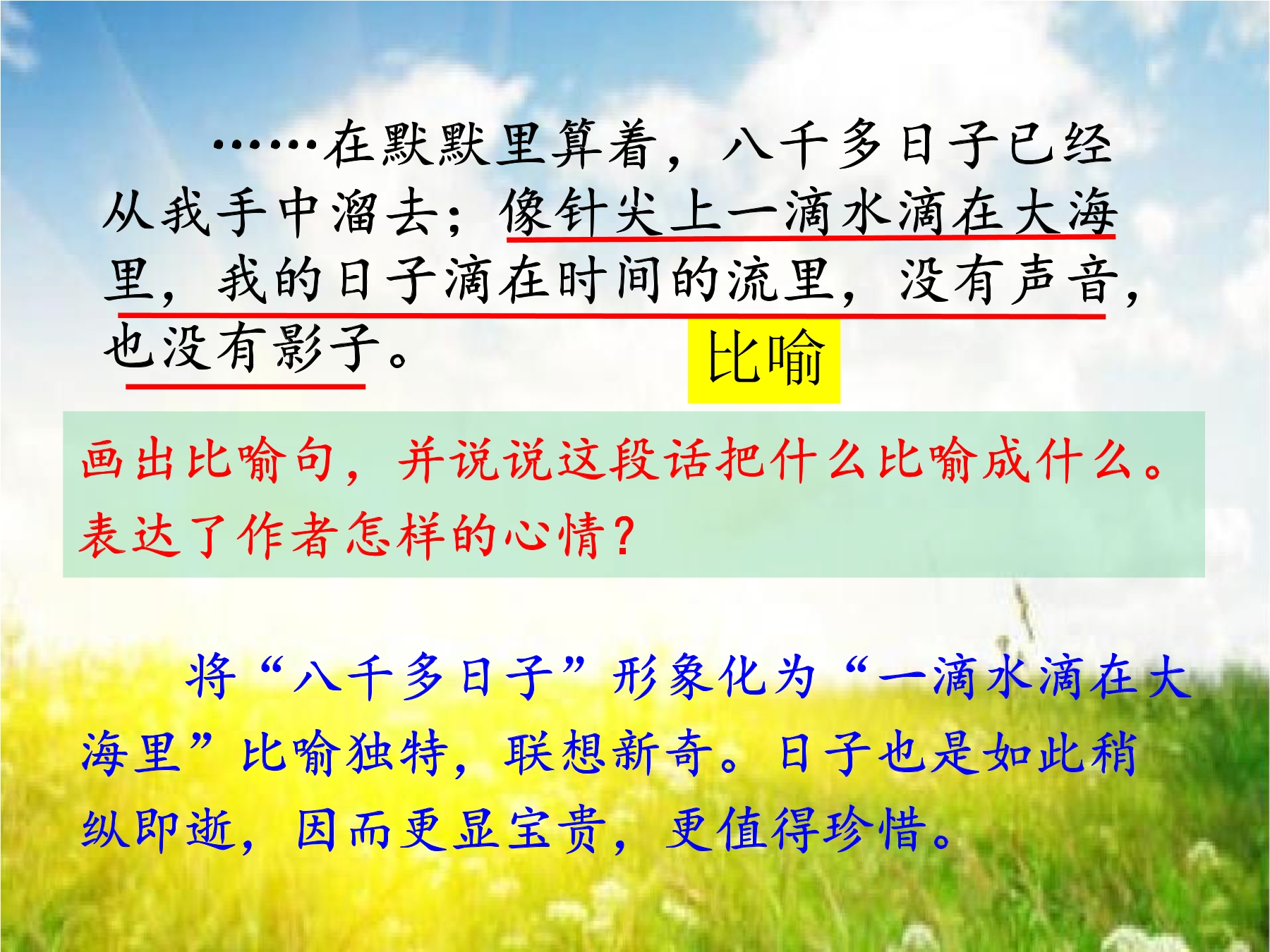 ……在默默里算着，八千多日子已经从我手中溜去；像针尖上一滴水滴在大海里，我的日子滴在时间的流里，没有声音，也没有影子。

比喻

画出比喻句，并说说这段话把什么比喻成什么。表达了作者怎样的心情？

将“八千多日子”形象化为“一滴水滴在大海里”比喻独特，联想新奇。日子也是如此稍纵即逝，因而更显宝贵，更值得珍惜。